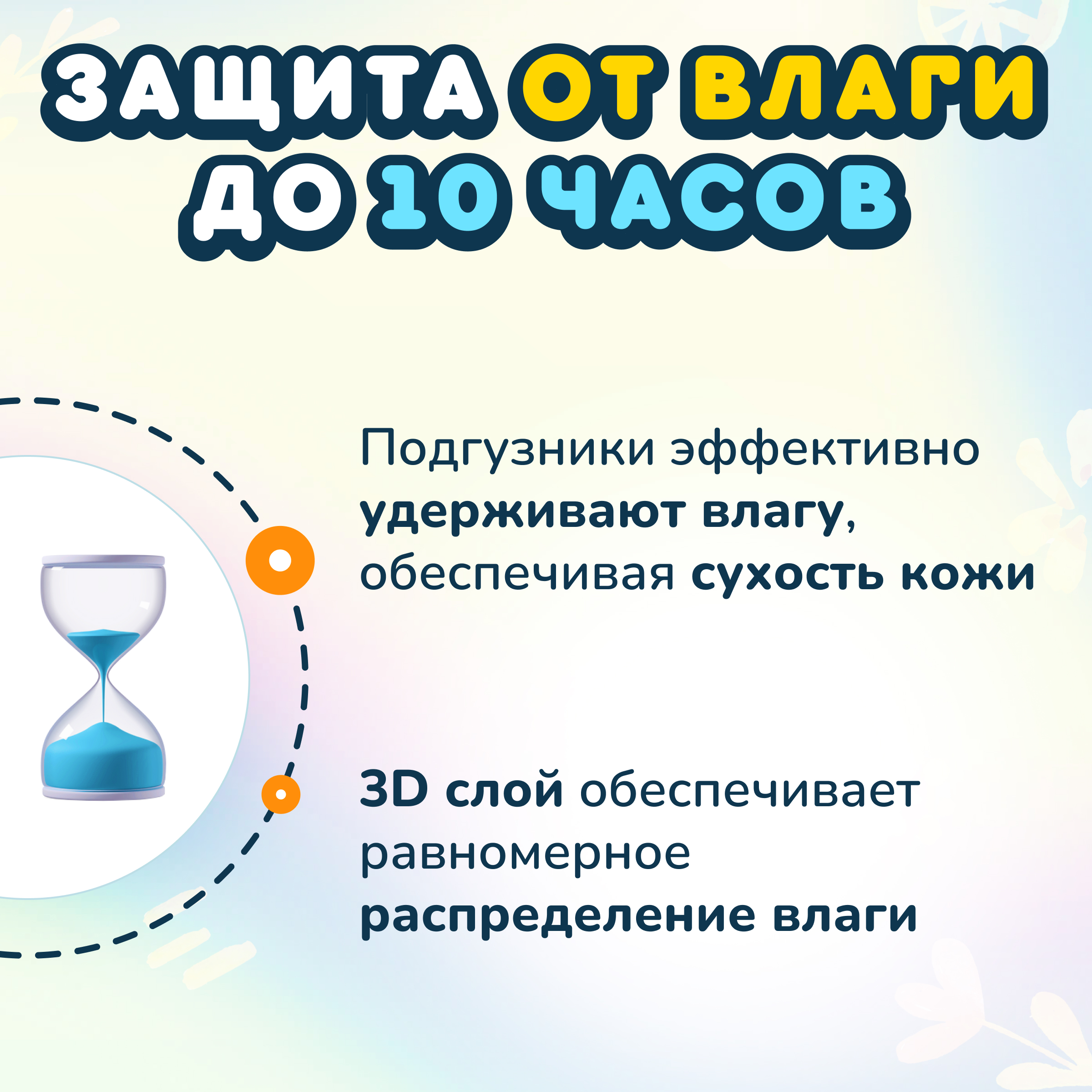 ЗАЩИТА ОТ ВЛАГИ ДО 10 ЧАСОВ

Подгузники эффективно удерживают влагу, обеспечивая сухость кожи

3D слой обеспечивает равномерное распределение влаги